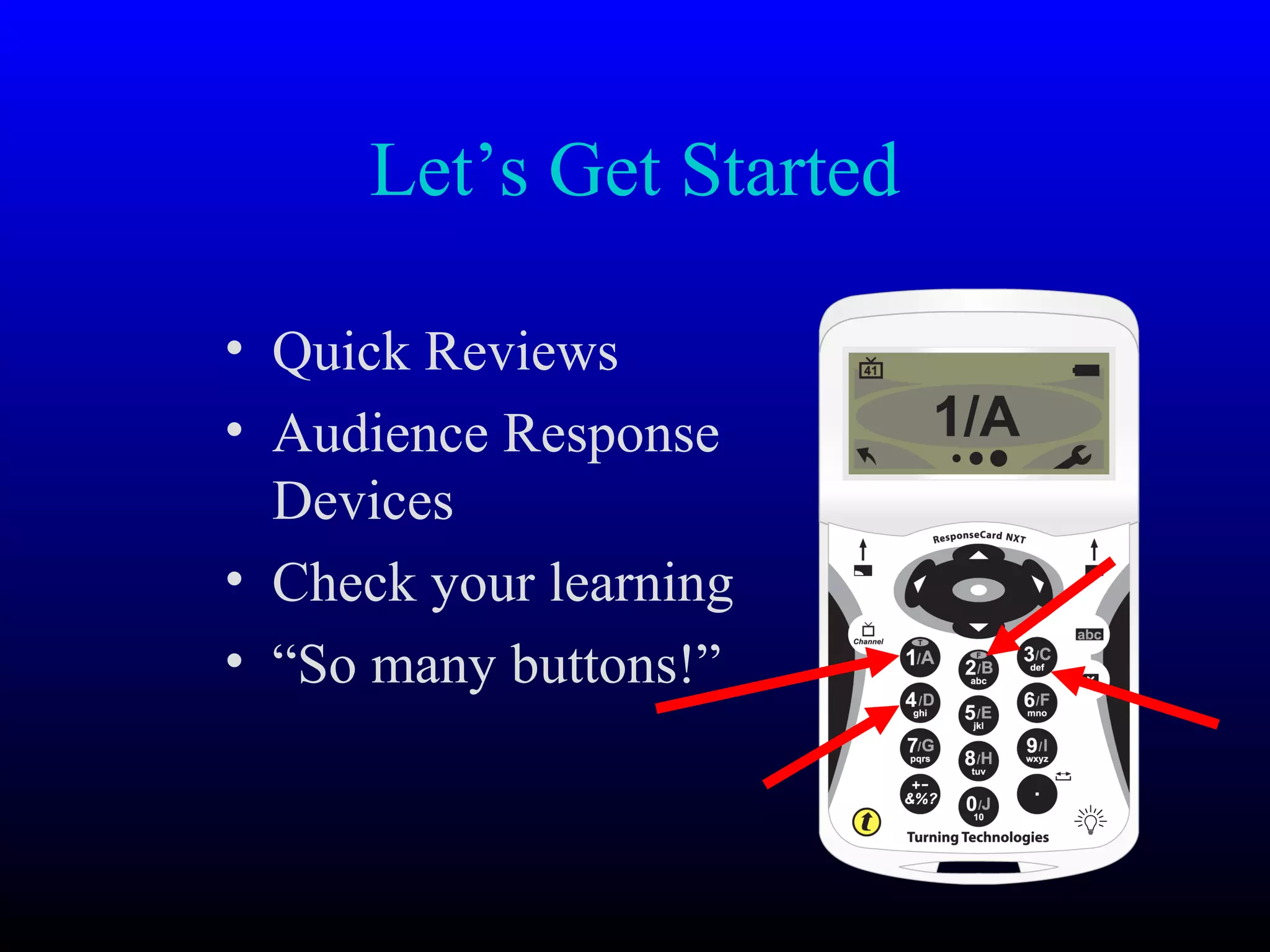 Let’s Get Started

• Quick Reviews
• Audience Response Devices
• Check your learning
• “So many buttons!”

41
1/A
ResponseCard NXT
Channel
abc
T
1/A
F
2/B
abc
3/C
def
4/D
ghi
5/E
jkl
6/F
mno
7/G
pqrs
8/H
tuv
9/I
wxyz
+-
&%?
0/J
10
.
Turning Technologies